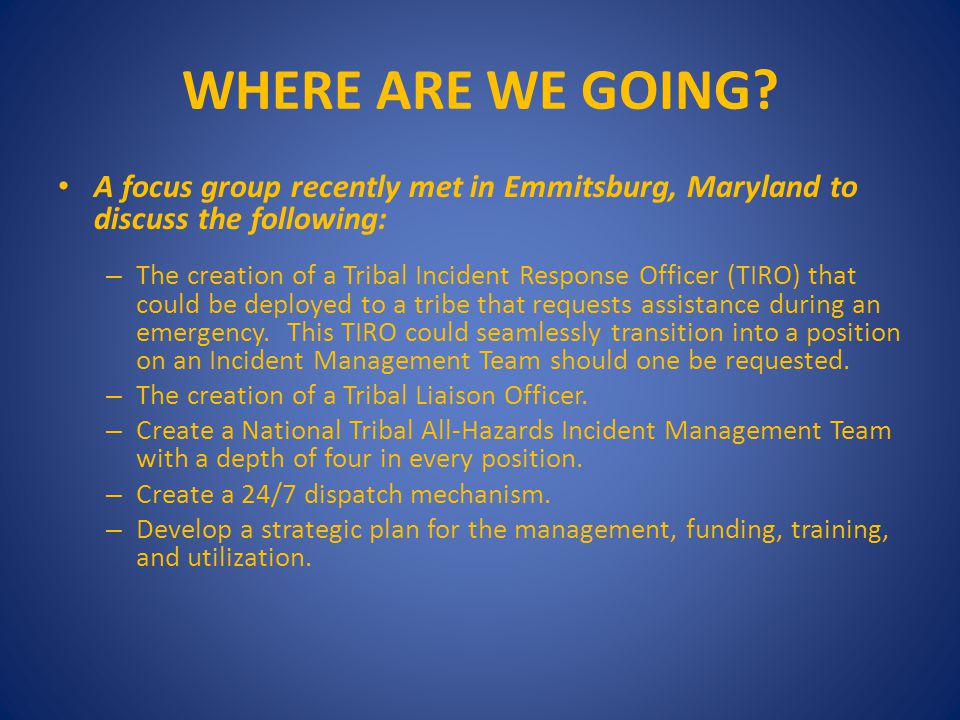 WHERE ARE WE GOING?

• A focus group recently met in Emmitsburg, Maryland to discuss the following:

– The creation of a Tribal Incident Response Officer (TIRO) that could be deployed to a tribe that requests assistance during an emergency. This TIRO could seamlessly transition into a position on an Incident Management Team should one be requested.
– The creation of a Tribal Liaison Officer.
– Create a National Tribal All-Hazards Incident Management Team with a depth of four in every position.
– Create a 24/7 dispatch mechanism.
– Develop a strategic plan for the management, funding, training, and utilization.